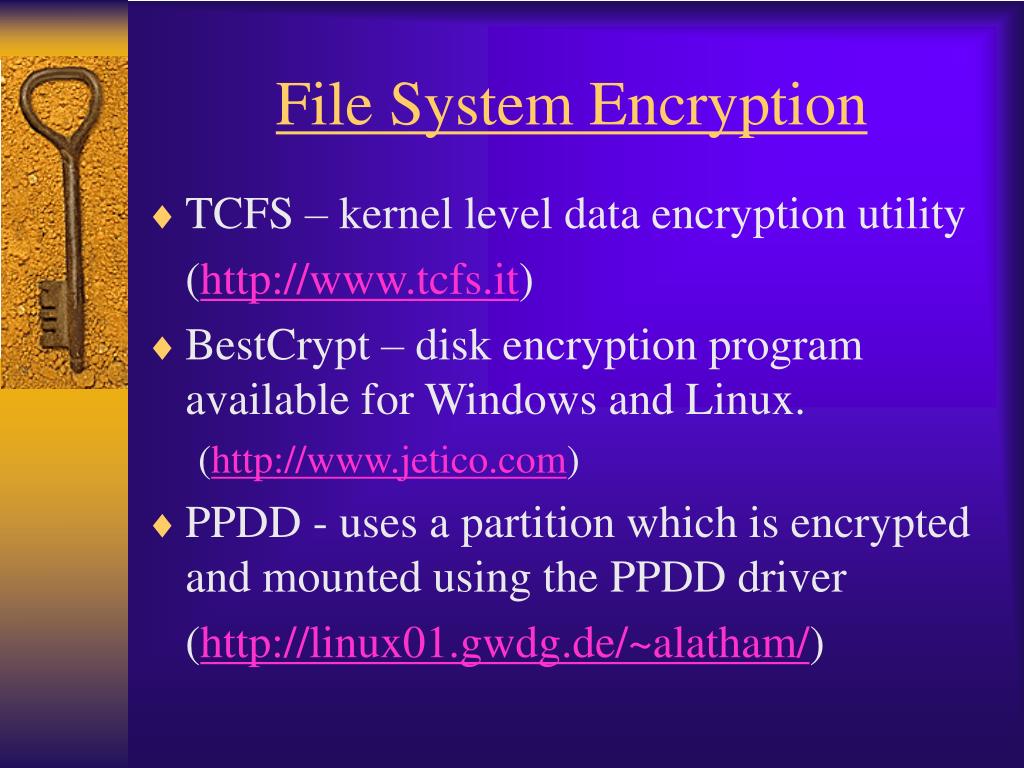 File System Encryption

♦ TCFS – kernel level data encryption utility (http://www.tcfs.it)

♦ BestCrypt – disk encryption program available for Windows and Linux.

(http://www.jetico.com)

♦ PPDD - uses a partition which is encrypted and mounted using the PPDD driver (http://linux01.gwdg.de/~alatham/)